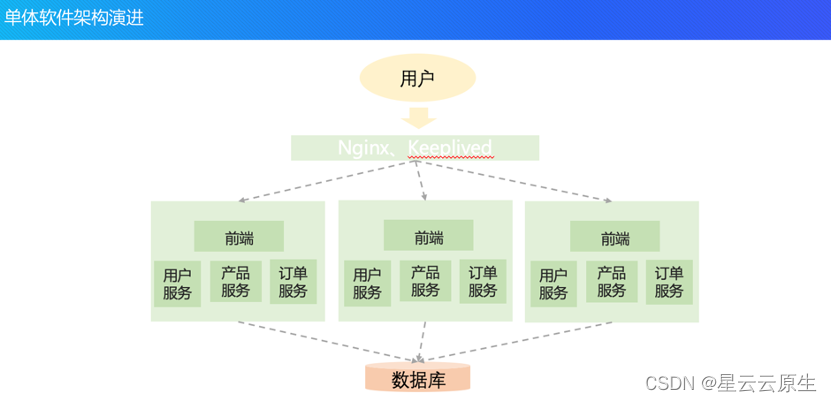 单体软件架构演进

用户

Nginx、Keeplived

前端

用户服务

产品服务

订单服务

前端

用户服务

产品服务

订单服务

前端

用户服务

产品服务

订单服务

数据库

CSDN @星云云原生